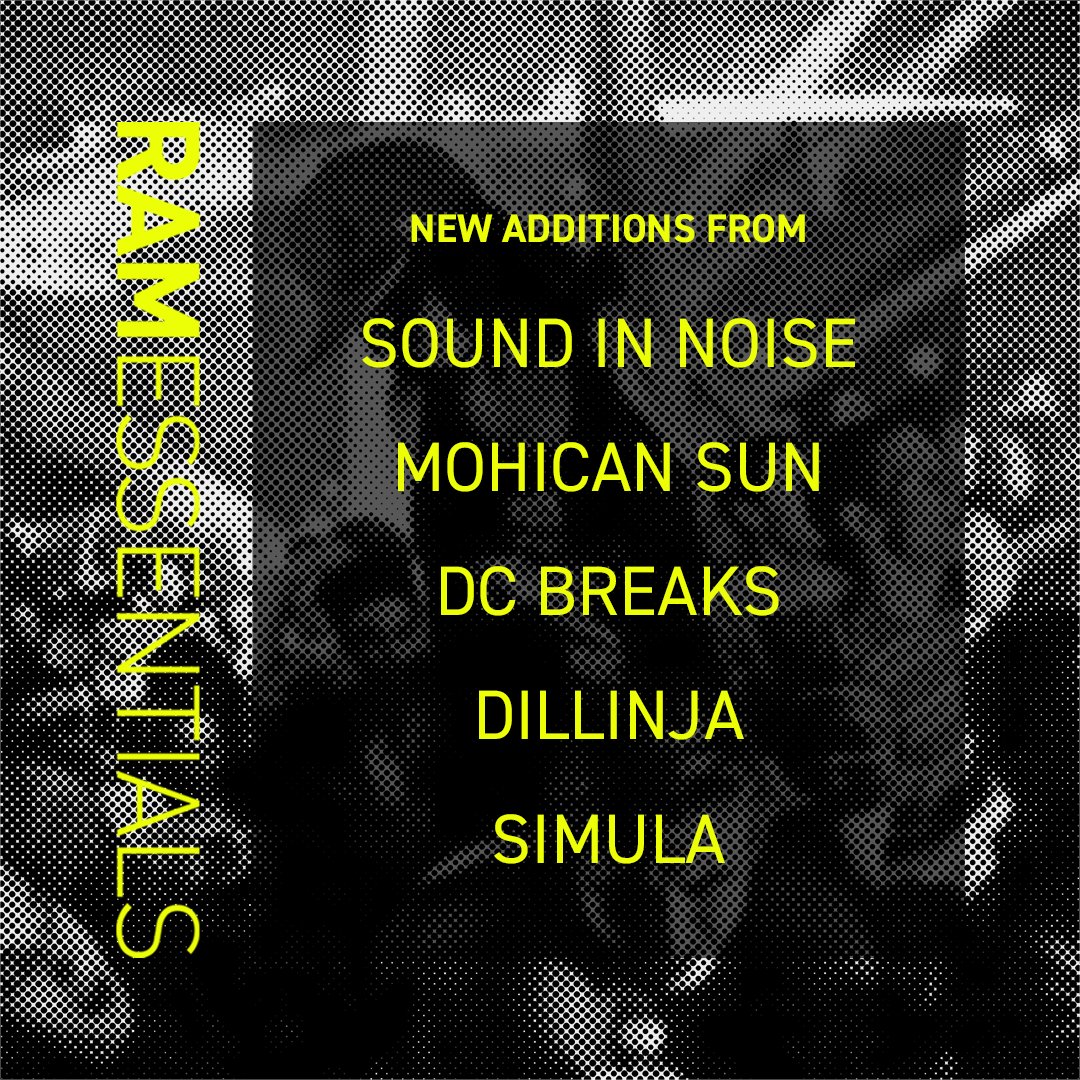 RAMESSENTIALS

NEW ADDITIONS FROM

SOUND IN NOISE

MOHICAN SUN

DC BREAKS

DILLINJA

SIMULA